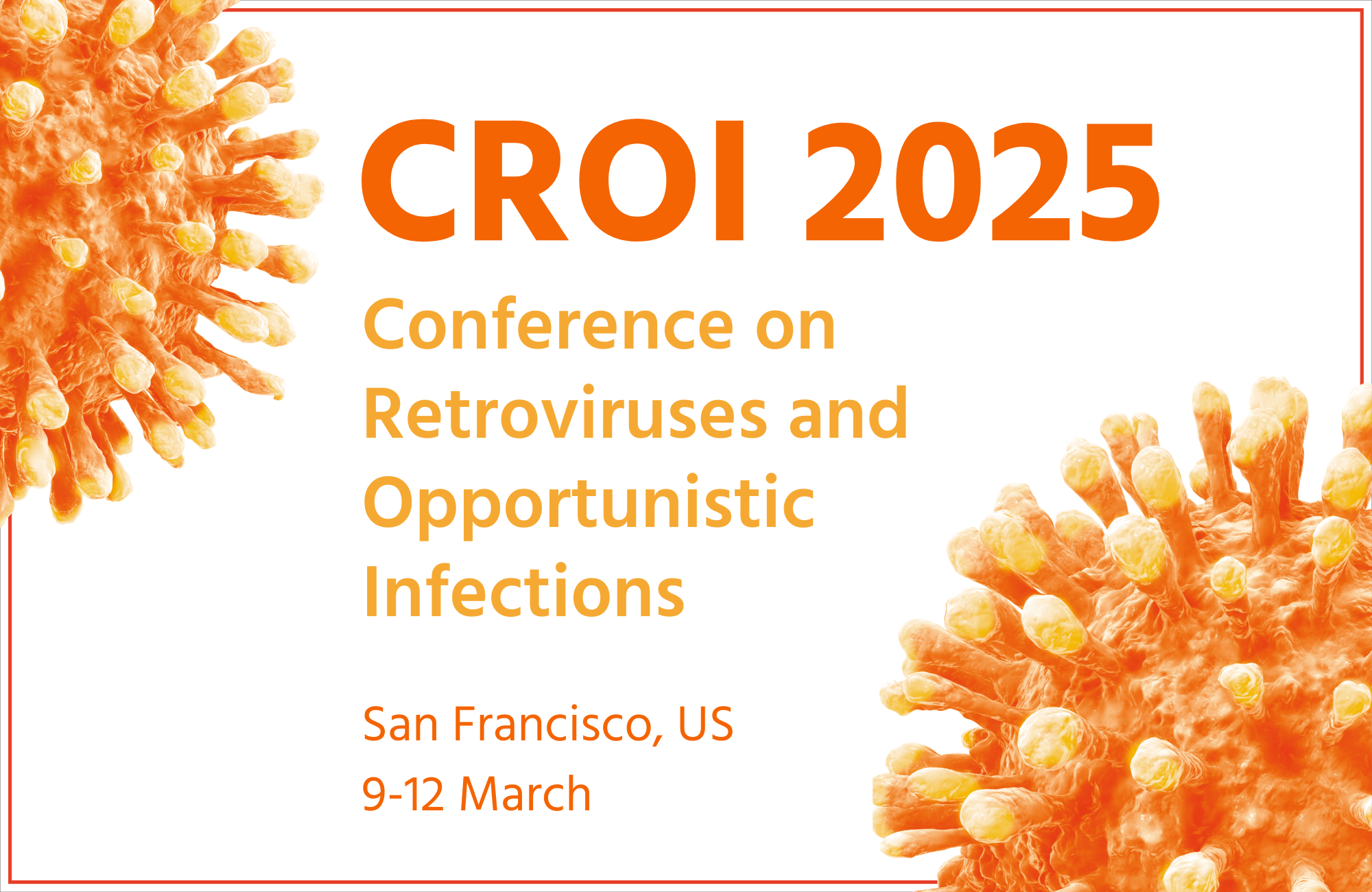 CROI 2025

Conference on Retroviruses and Opportunistic Infections

San Francisco, US
9-12 March